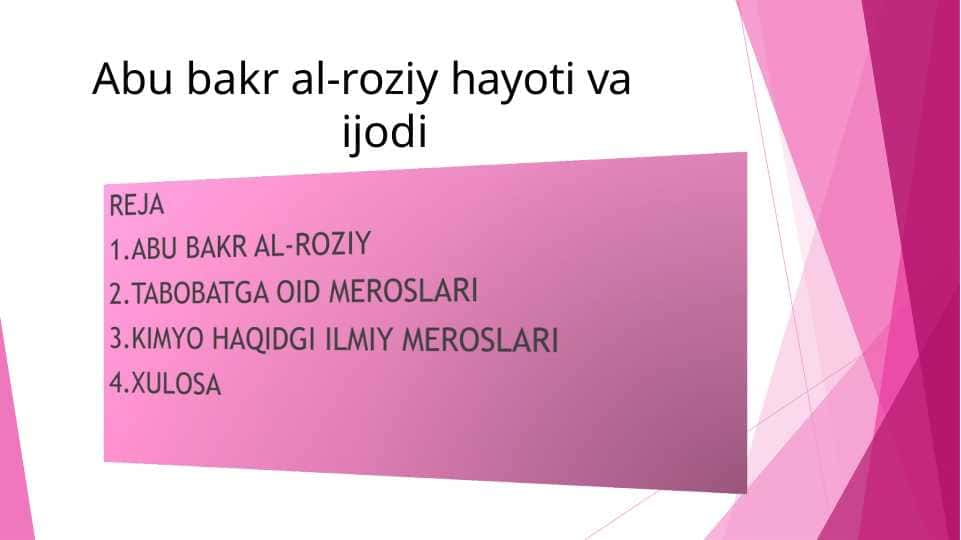 Abu bakr al-roziy hayoti va ijodi

REJA
1.ABU BAKR AL-ROZIY
2.TABOBATGA OID MEROSLARI
3.KIMYO HAQIDGI ILMIY MEROSLARI
4.XULOSA